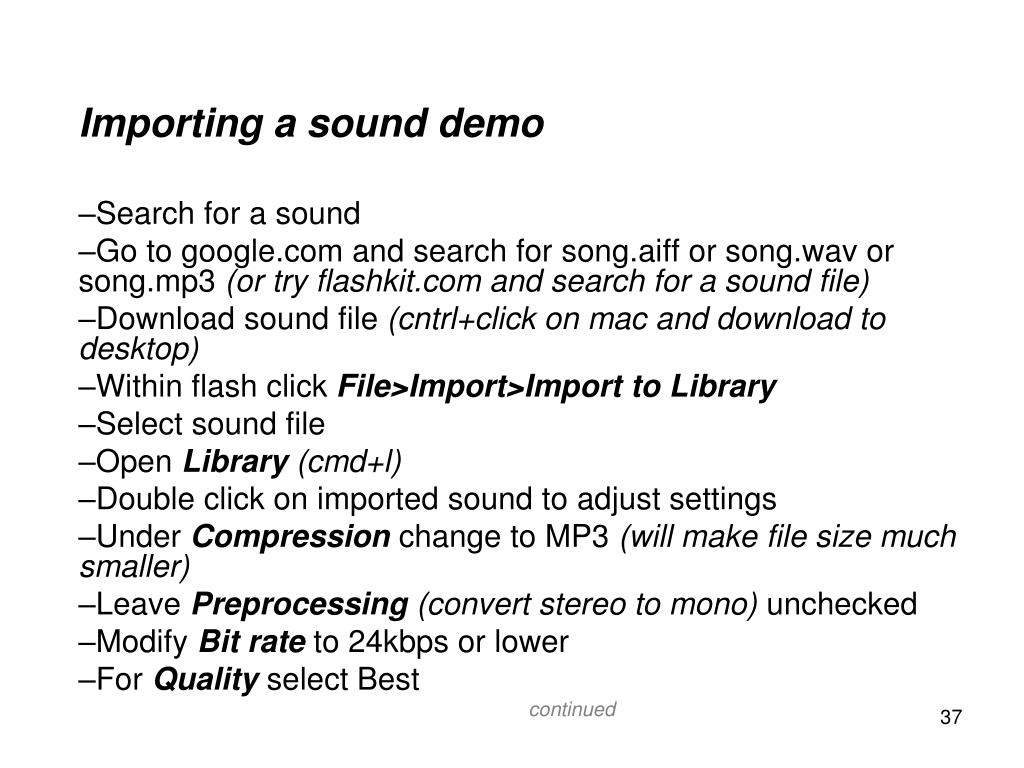 Importing a sound demo

–Search for a sound

–Go to google.com and search for song.aiff or song.wav or song.mp3 (or try flashkit.com and search for a sound file)

–Download sound file (cntrl+click on mac and download to desktop)

–Within flash click File>Import>Import to Library

–Select sound file

–Open Library (cmd+l)

–Double click on imported sound to adjust settings

–Under Compression change to MP3 (will make file size much smaller)

–Leave Preprocessing (convert stereo to mono) unchecked

–Modify Bit rate to 24kbps or lower

–For Quality select Best

continued

37